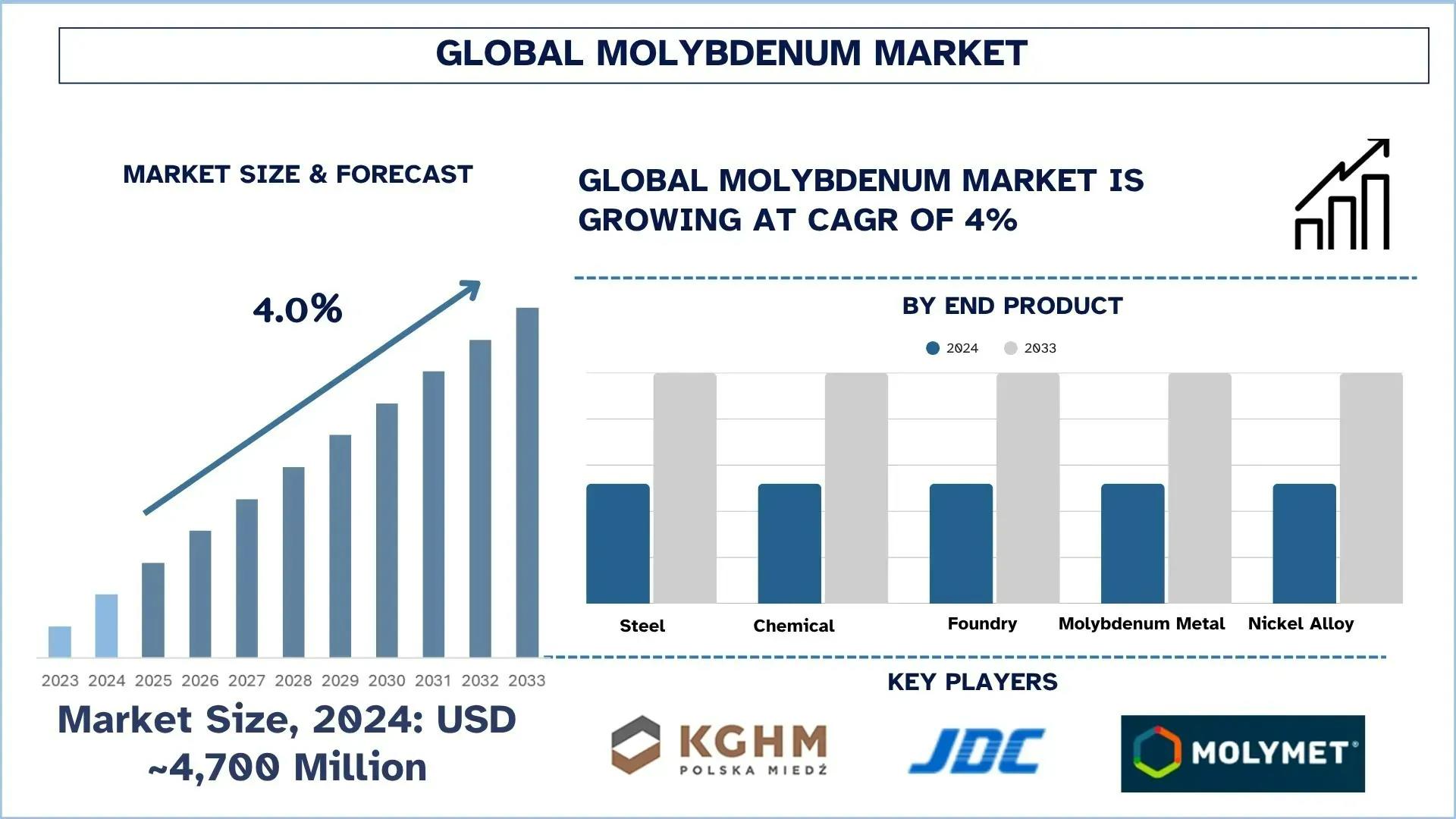 GLOBAL MOLYBDENUM MARKET

MARKET SIZE & FORECAST

4.0%

2023 2024 2025 2026 2027 2028 2029 2030 2031 2032 2033

Market Size, 2024: USD ~4,700 Million

GLOBAL MOLYBDENUM MARKET IS GROWING AT CAGR OF 4%

BY END PRODUCT

2024 2033

Steel Chemical Foundry Molybdenum Metal Nickel Alloy

KEY PLAYERS

KGHM POLSKA MIEDŹ

JDC

MOLYMET